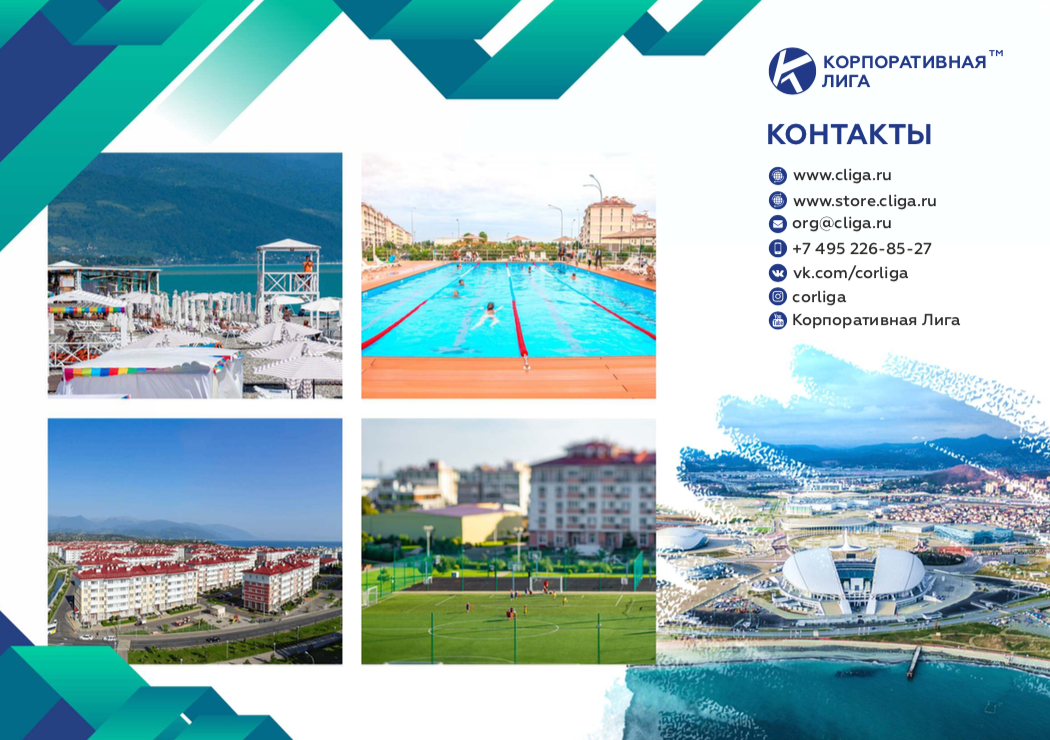 КОРПОРАТИВНАЯ™
ЛИГА

КОНТАКТЫ

www.cliga.ru
www.store.cliga.ru
org@cliga.ru
+7 495 226-85-27
vk.com/corliga
corliga
Корпоративная Лига